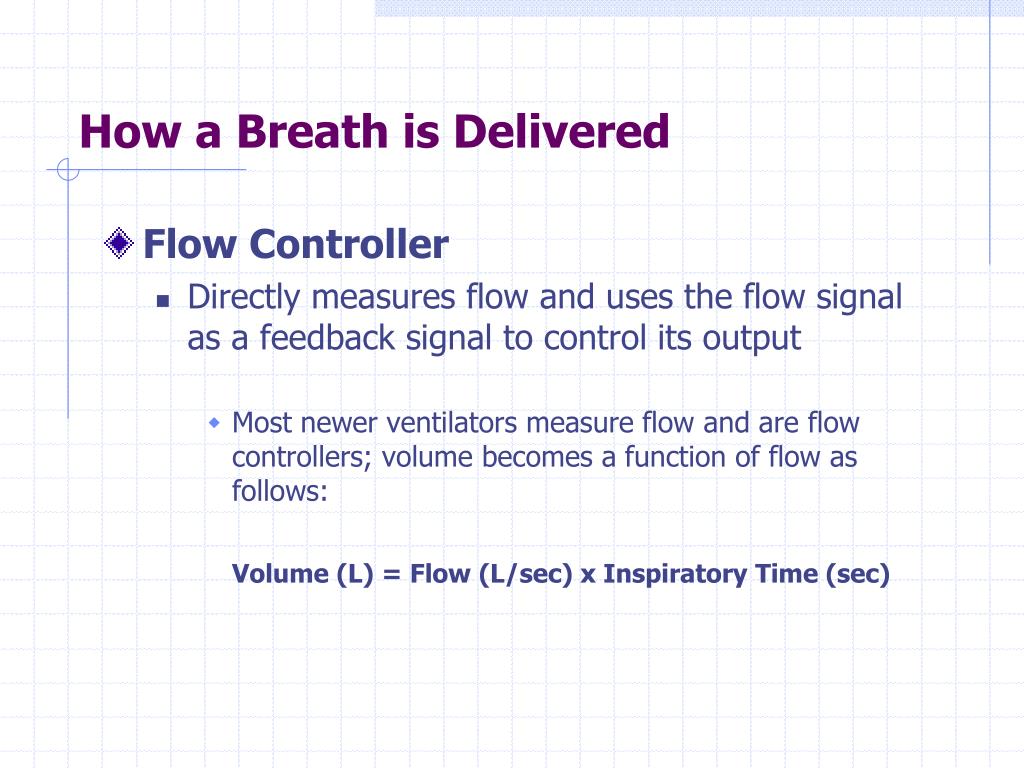 How a Breath is Delivered

Flow Controller

Directly measures flow and uses the flow signal as a feedback signal to control its output

Most newer ventilators measure flow and are flow controllers; volume becomes a function of flow as follows:

Volume (L) = Flow (L/sec) x Inspiratory Time (sec)